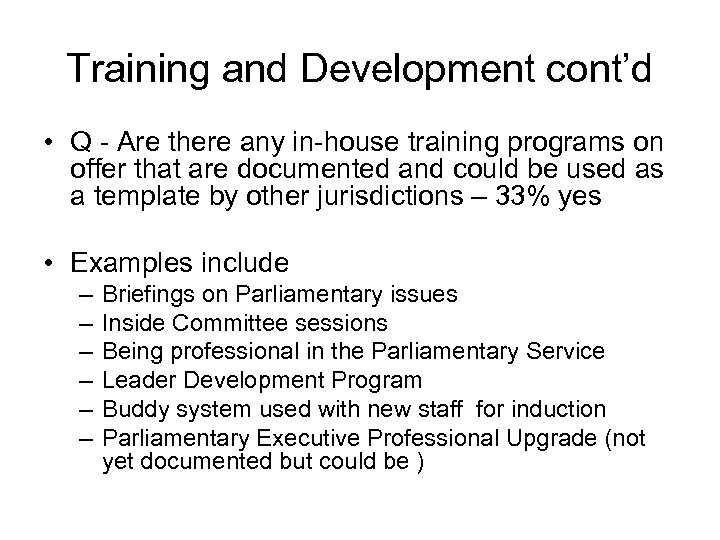 Training and Development cont'd

• Q - Are there any in-house training programs on offer that are documented and could be used as a template by other jurisdictions – 33% yes

• Examples include
– Briefings on Parliamentary issues
– Inside Committee sessions
– Being professional in the Parliamentary Service
– Leader Development Program
– Buddy system used with new staff for induction
– Parliamentary Executive Professional Upgrade (not yet documented but could be )